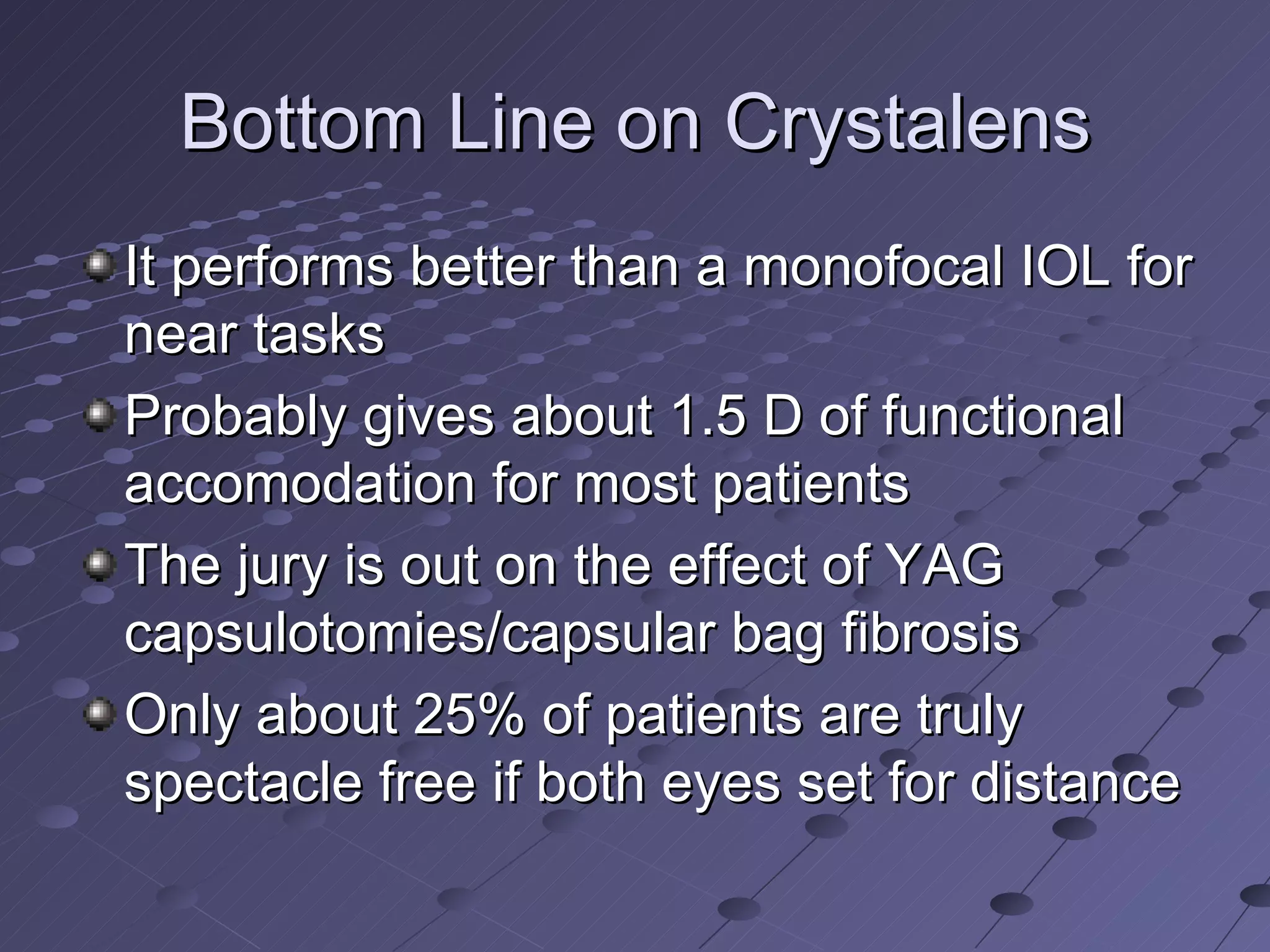 Bottom Line on Crystalens

It performs better than a monofocal IOL for near tasks

Probably gives about 1.5 D of functional accomodation for most patients

The jury is out on the effect of YAG capsulotomies/capsular bag fibrosis

Only about 25% of patients are truly spectacle free if both eyes set for distance